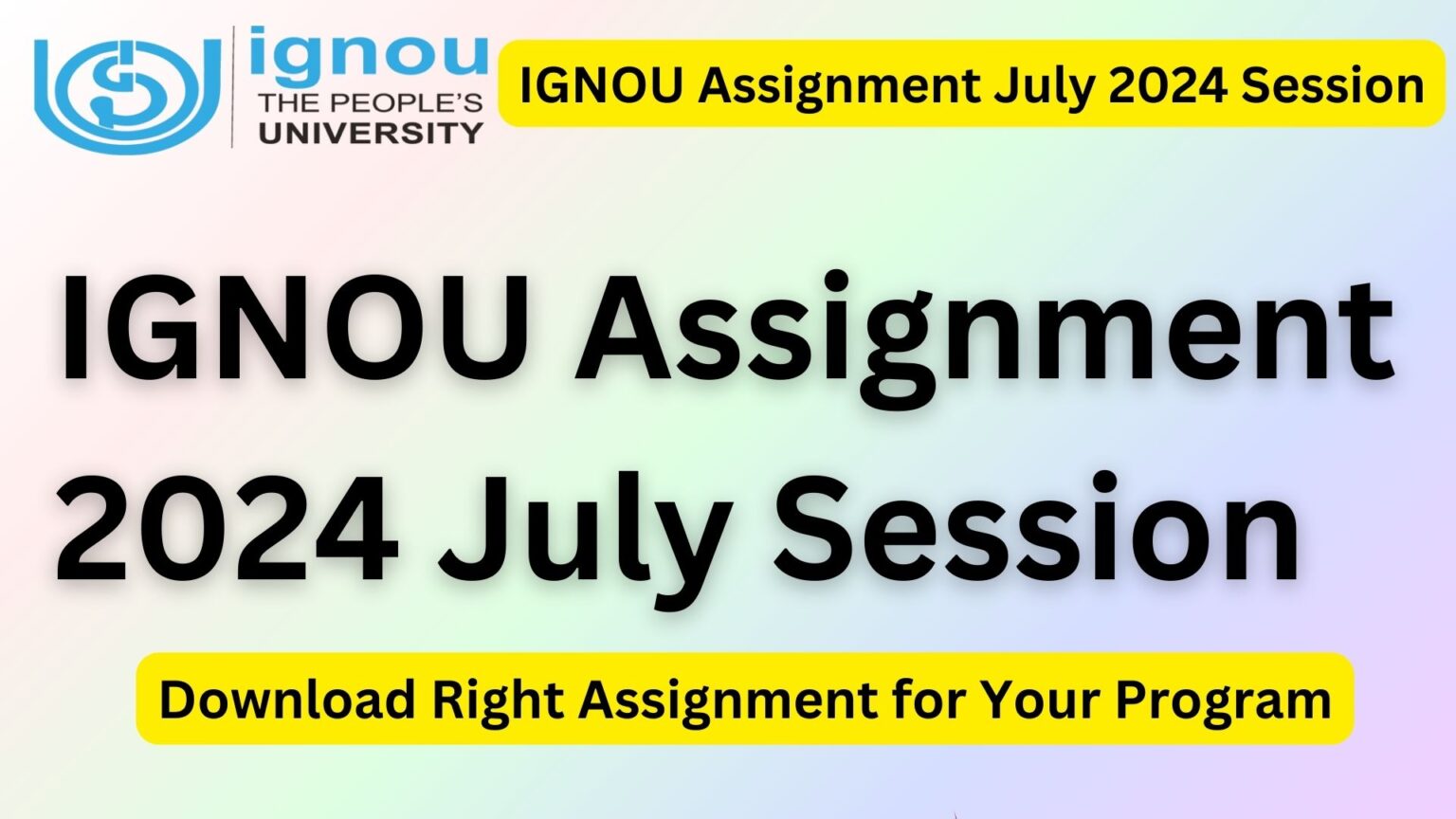 ignou
THE PEOPLE'S
UNIVERSITY

IGNOU Assignment July 2024 Session

IGNOU Assignment 2024 July Session

Download Right Assignment for Your Program